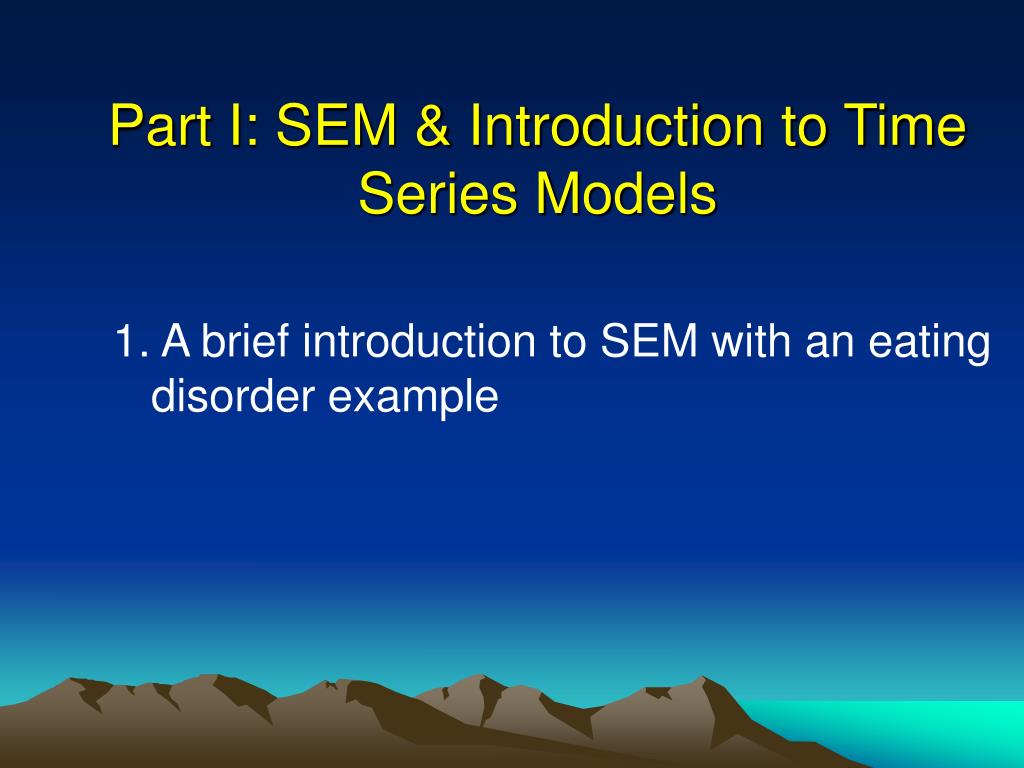 Part I: SEM & Introduction to Time Series Models

1. A brief introduction to SEM with an eating disorder example